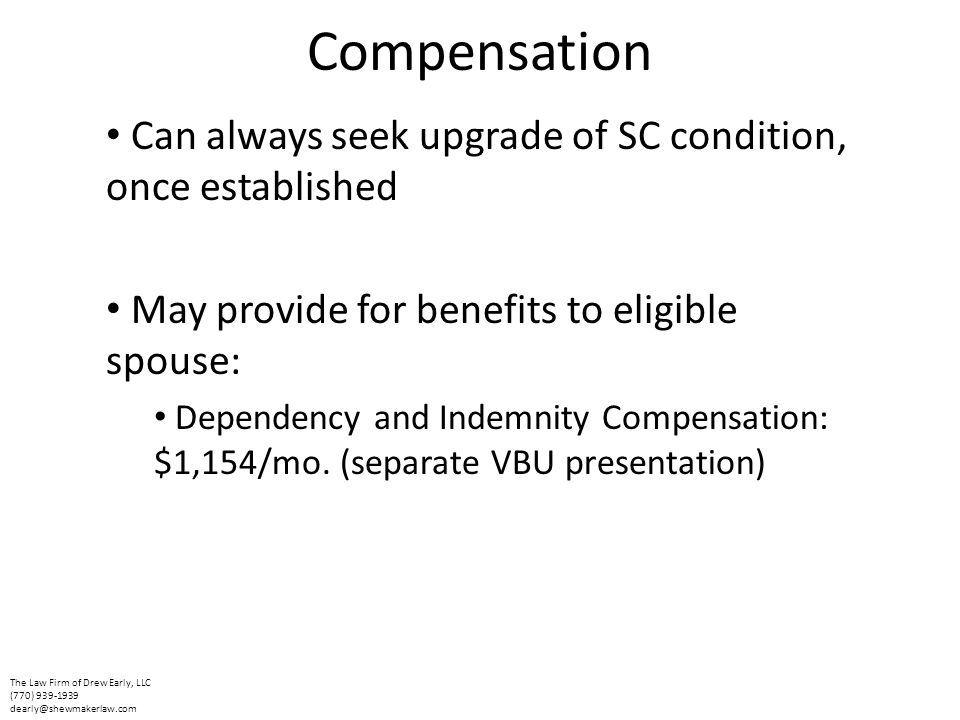 Compensation

• Can always seek upgrade of SC condition, once established

• May provide for benefits to eligible spouse:

• Dependency and Indemnity Compensation: \$1,154/mo. (separate VBU presentation)

The Law Firm of Drew Early, LLC
(770) 939-1939
dearly@shewmakerlaw.com